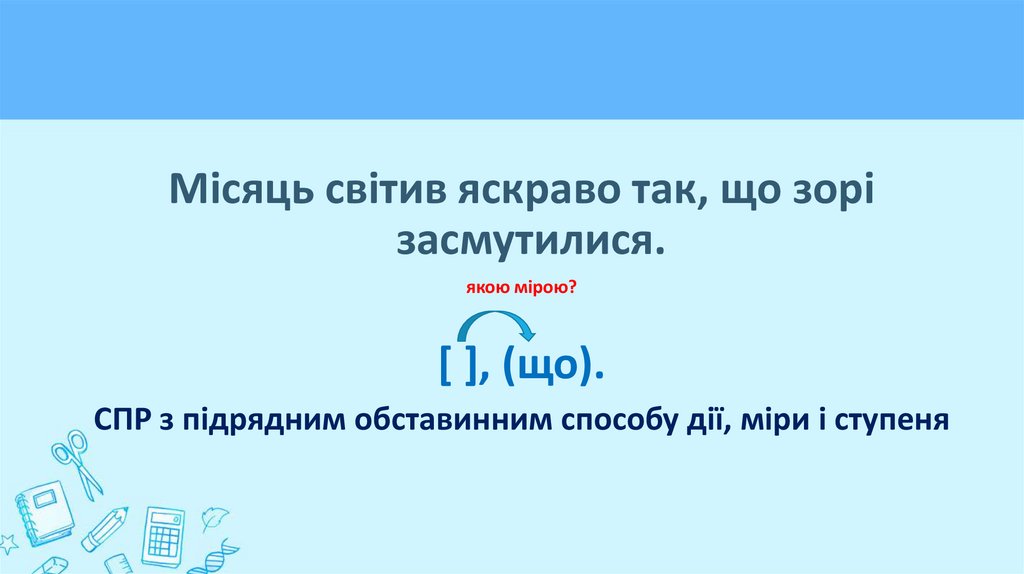 Місяць світив яскраво так, що зорі засмутилися.

якою мірою?

[ ], (що).

СПР з підрядним обставинним способу дії, міри і ступеня